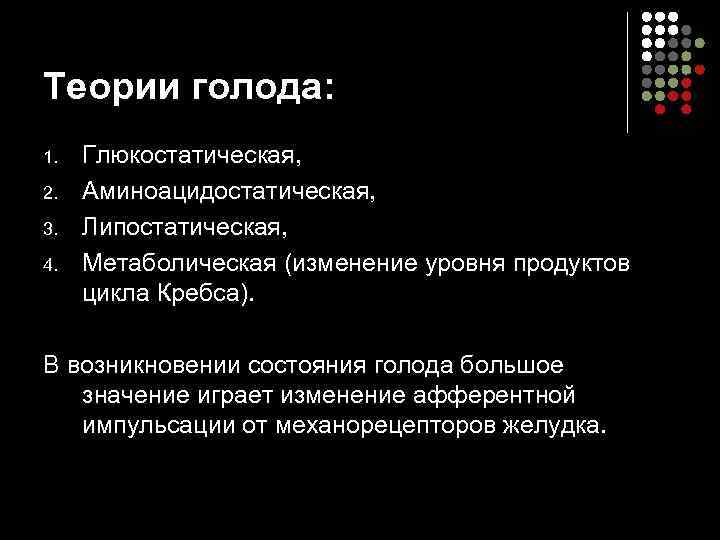 Теории голода:

1. Глюкостатическая,
2. Аминоацидостатическая,
3. Липостатическая,
4. Метаболическая (изменение уровня продуктов цикла Кребса).

В возникновении состояния голода большое значение играет изменение афферентной импульсации от механорецепторов желудка.